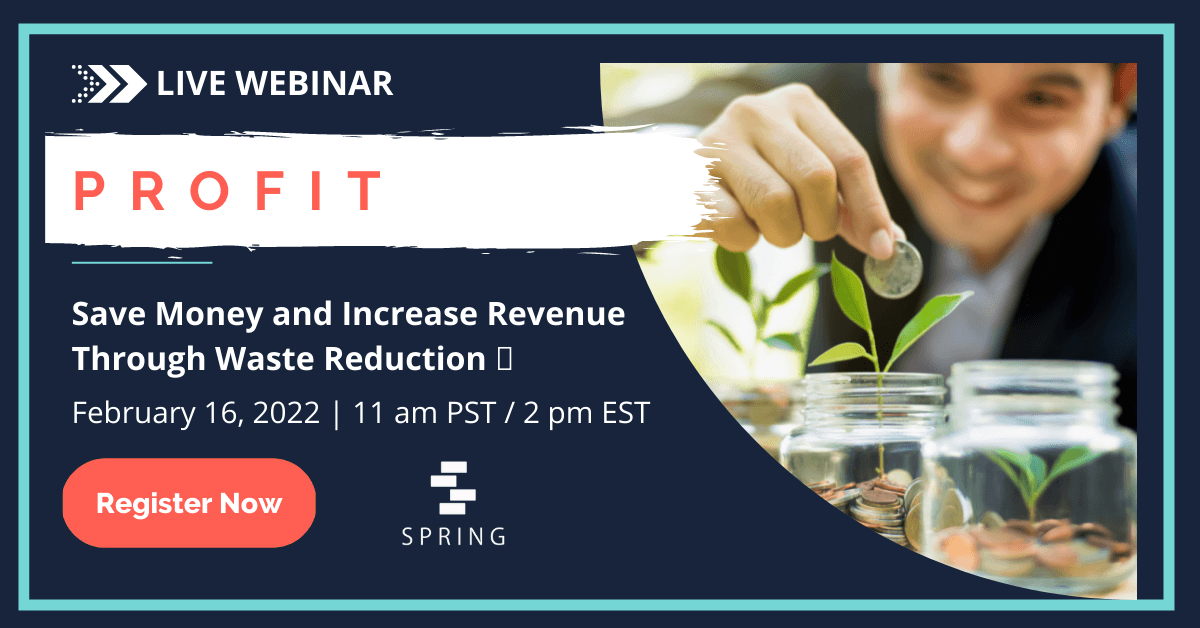 LIVE WEBINAR

PROFIT

Save Money and Increase Revenue Through Waste Reduction 

February 16, 2022 | 11 am PST / 2 pm EST

Register Now

SPRING